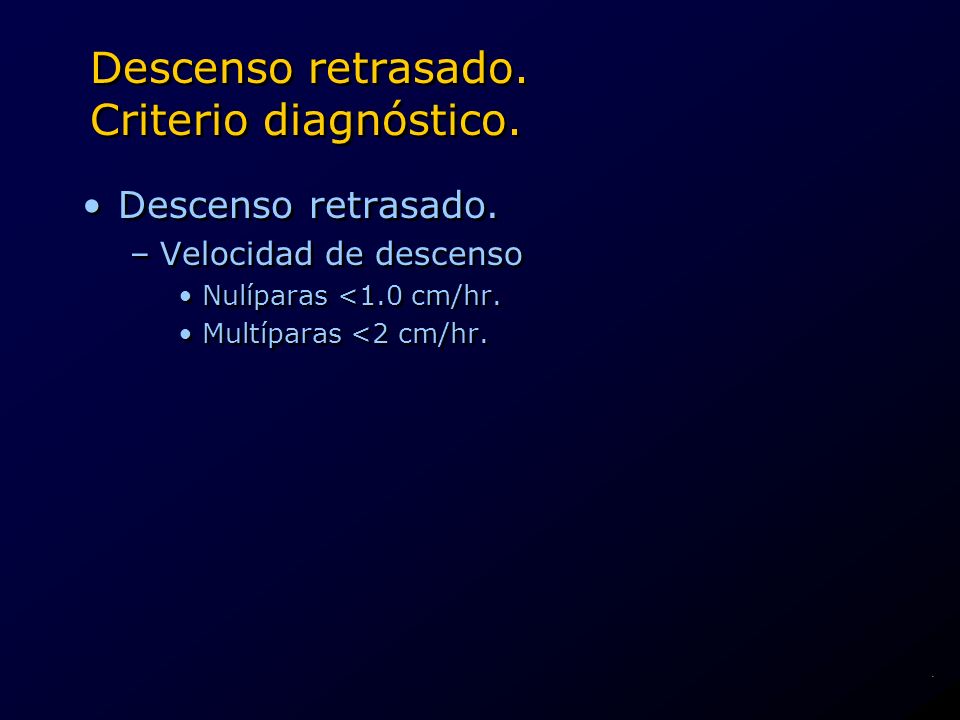 Descenso retrasado.
Criterio diagnóstico.

• Descenso retrasado.
– Velocidad de descenso
• Nulíparas <1.0 cm/hr.
• Multíparas <2 cm/hr.